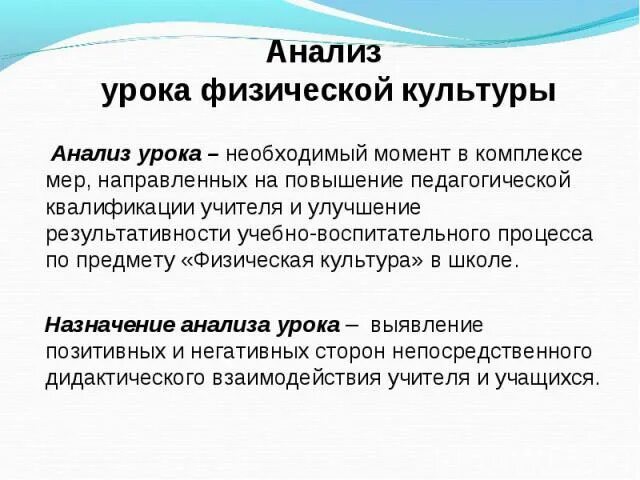 Анализ
урока физической культуры

Анализ урока – необходимый момент в комплексе мер, направленных на повышение педагогической квалификации учителя и улучшение результативности учебно-воспитательного процесса по предмету «Физическая культура» в школе.

Назначение анализа урока – выявление позитивных и негативных сторон непосредственного дидактического взаимодействия учителя и учащихся.